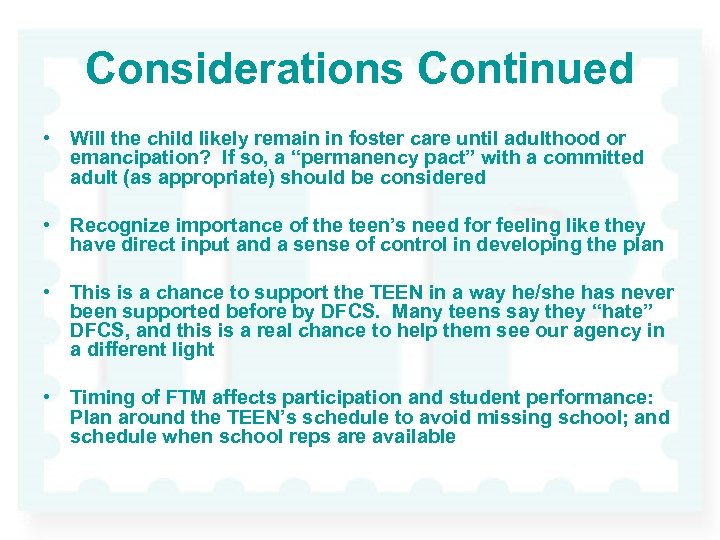 Considerations Continued

• Will the child likely remain in foster care until adulthood or emancipation? If so, a “permanency pact” with a committed adult (as appropriate) should be considered

• Recognize importance of the teen’s need for feeling like they have direct input and a sense of control in developing the plan

• This is a chance to support the TEEN in a way he/she has never been supported before by DFCS. Many teens say they “hate” DFCS, and this is a real chance to help them see our agency in a different light

• Timing of FTM affects participation and student performance: Plan around the TEEN’s schedule to avoid missing school; and schedule when school reps are available